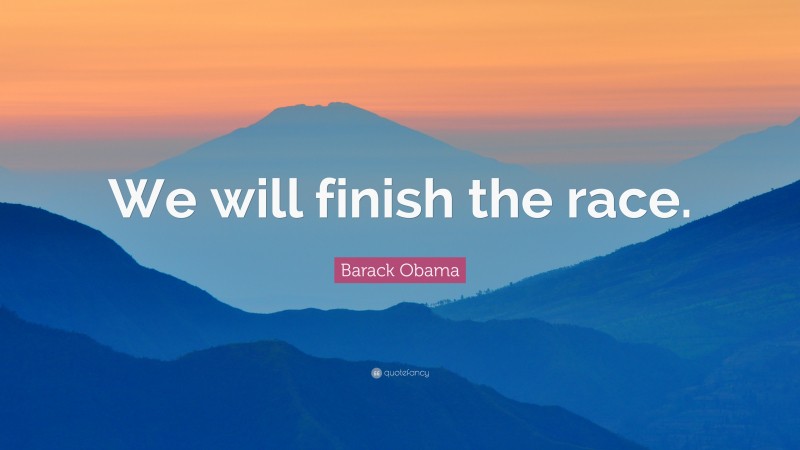 We will finish the race.

Barack Obama

quotefancy